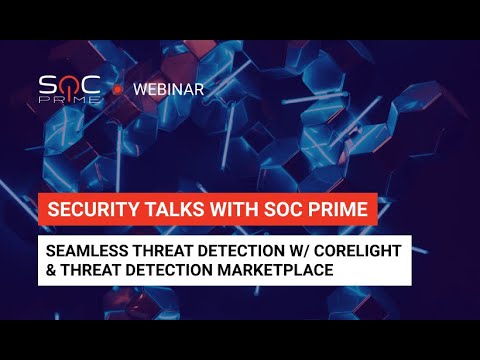 SOC PRIME WEBINAR

SECURITY TALKS WITH SOC PRIME

SEAMLESS THREAT DETECTION W/ CORELIGHT & THREAT DETECTION MARKETPLACE